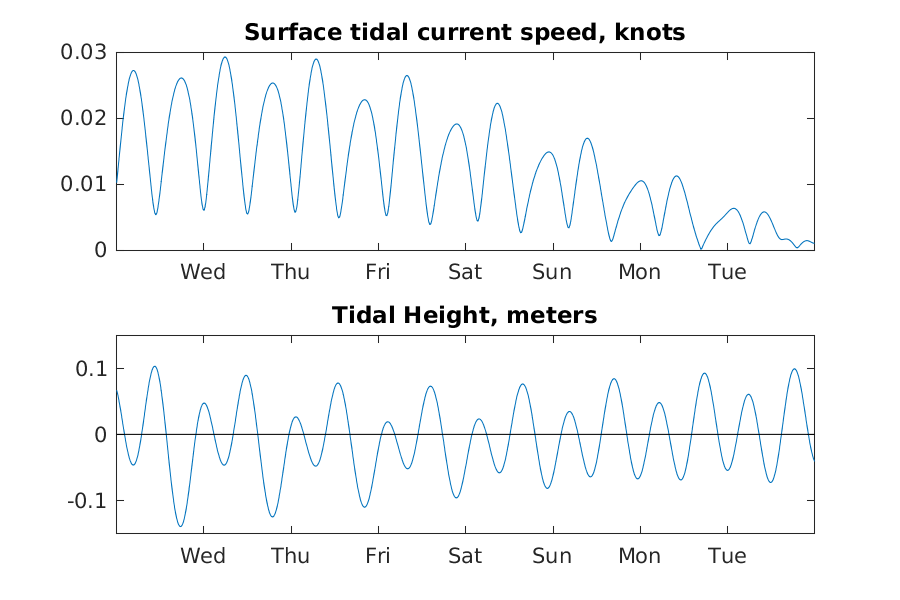 Surface tidal current speed, knots

0.03
0.02
0.01
0

Wed Thu Fri Sat Sun Mon Tue

Tidal Height, meters

0.1
0
-0.1

Wed Thu Fri Sat Sun Mon Tue